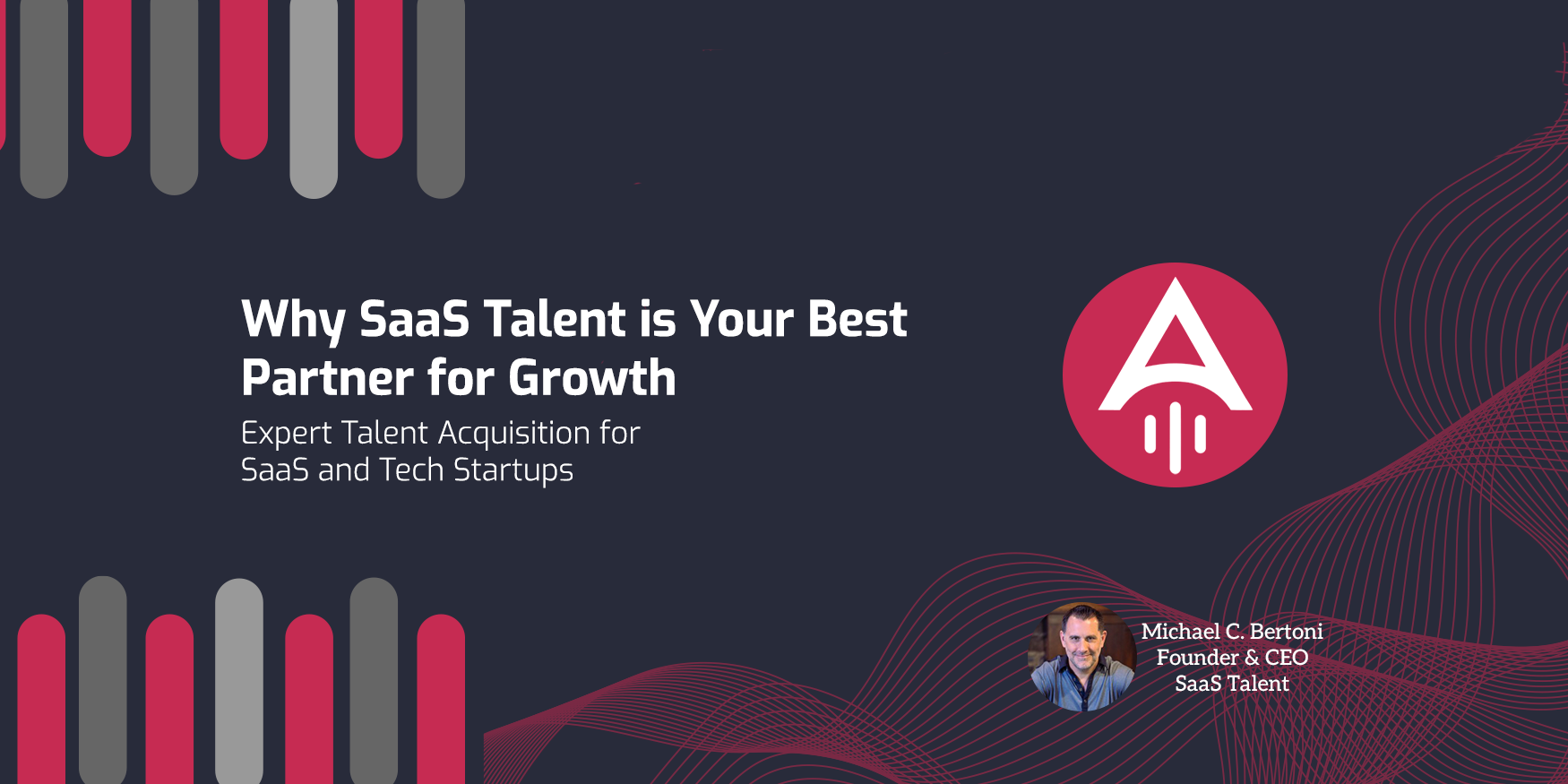 Why SaaS Talent is Your Best Partner for Growth

Expert Talent Acquisition for SaaS and Tech Startups

Michael C. Bertoni
Founder & CEO
SaaS Talent